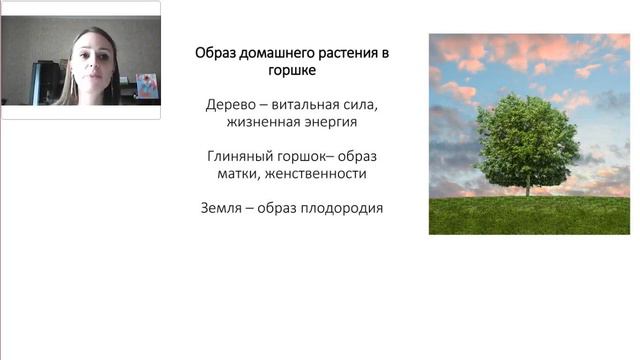 Образ домашнего растения в горшке

Дерево – витальная сила, жизненная энергия

Глиняный горшок– образ матки, женственности

Земля – образ плодородия